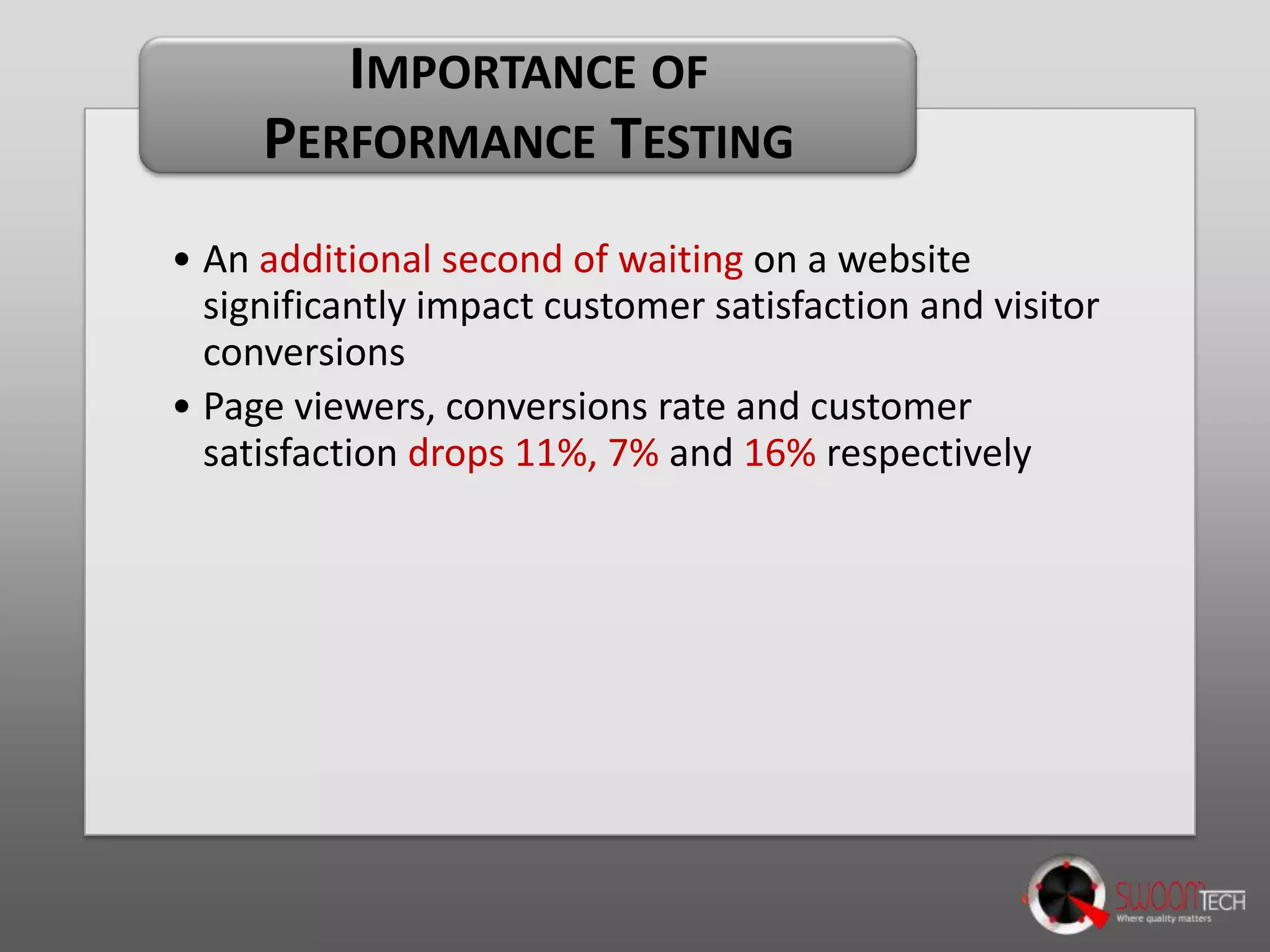 IMPORTANCE OF PERFORMANCE TESTING

• An additional second of waiting on a website significantly impact customer satisfaction and visitor conversions

• Page viewers, conversions rate and customer satisfaction drops 11%, 7% and 16% respectively

SWOOMTECH
Where quality matters